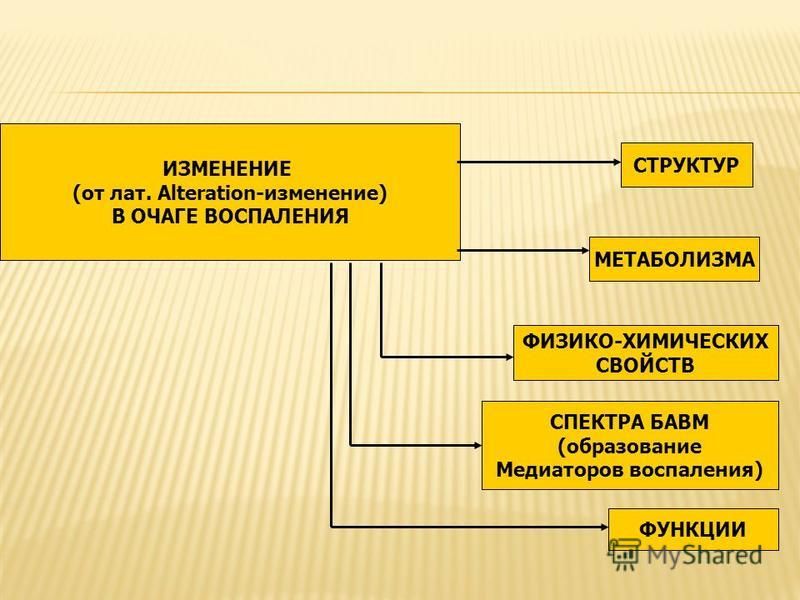 ИЗМЕНЕНИЕ
(от лат. Alteration-изменение)
В ОЧАГЕ ВОСПАЛЕНИЯ

СТРУКТУР

МЕТАБОЛИЗМА

ФИЗИКО-ХИМИЧЕСКИХ СВОЙСТВ

СПЕКТРА БАВМ
(образование
Медиаторов воспаления)

ФУНКЦИИ

MyShared